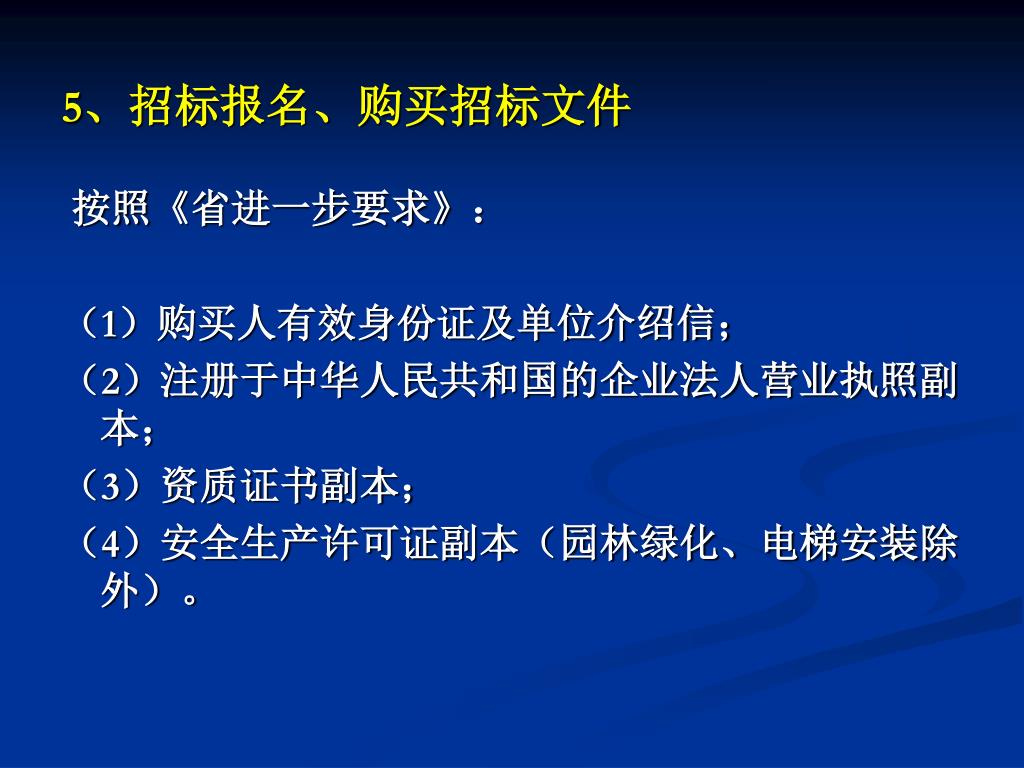 5、招标报名、购买招标文件

按照《省进一步要求》：

（1）购买人有效身份证及单位介绍信；

（2）注册于中华人民共和国的企业法人营业执照副本；

（3）资质证书副本；

（4）安全生产许可证副本（园林绿化、电梯安装除外）。